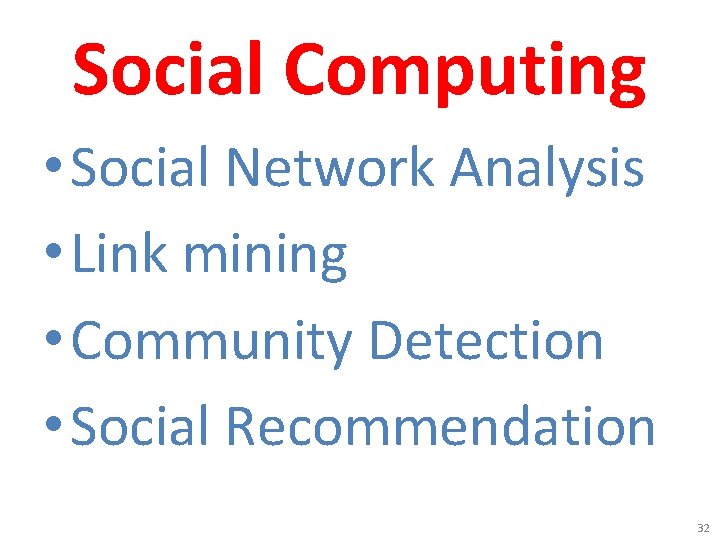 Social Computing

• Social Network Analysis
• Link mining
• Community Detection
• Social Recommendation

32